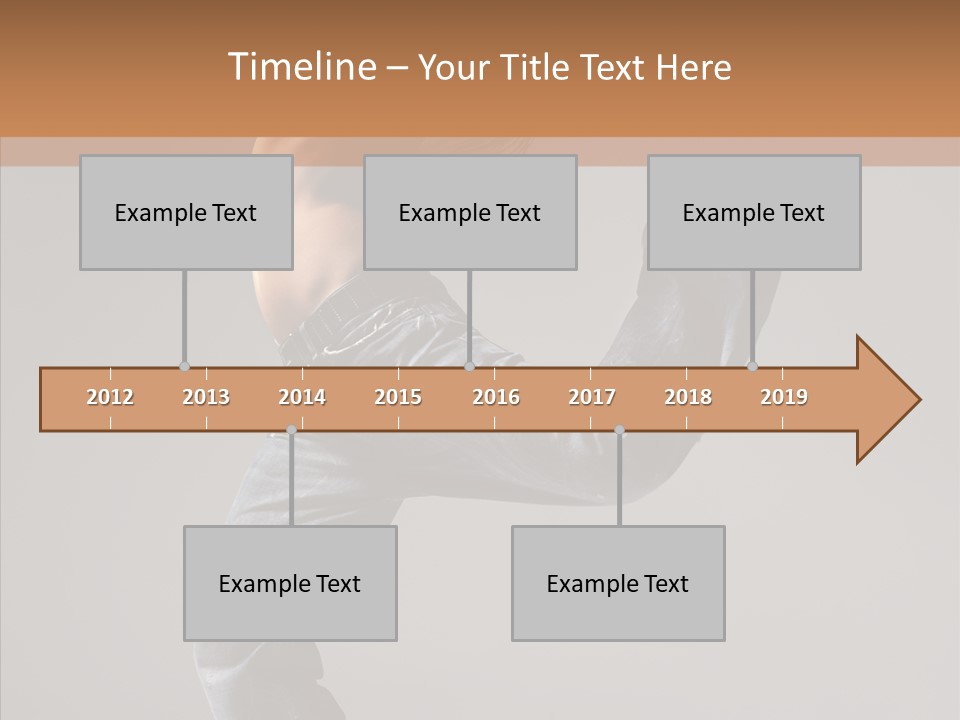 Timeline – Your Title Text Here

Example Text

Example Text

Example Text

2012 2013 2014 2015 2016 2017 2018 2019

Example Text

Example Text